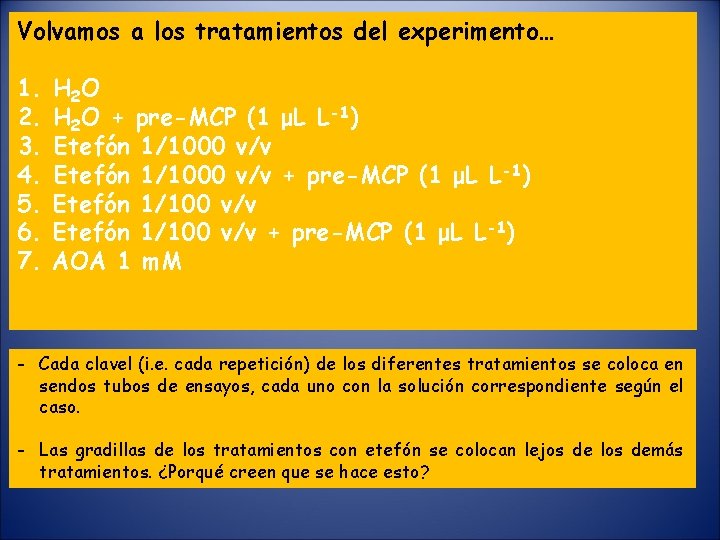 Volvamos a los tratamientos del experimento…

1. $H_2O$
2. $H_2O$ + pre-MCP (1 µL $L^{-1}$)
3. Etefón 1/1000 v/v
4. Etefón 1/1000 v/v + pre-MCP (1 µL $L^{-1}$)
5. Etefón 1/100 v/v
6. Etefón 1/100 v/v + pre-MCP (1 µL $L^{-1}$)
7. AOA 1 mM

- Cada clavel (i.e. cada repetición) de los diferentes tratamientos se coloca en sendos tubos de ensayos, cada uno con la solución correspondiente según el caso.

- Las gradillas de los tratamientos con etefón se colocan lejos de los demás tratamientos. ¿Porqué creen que se hace esto?